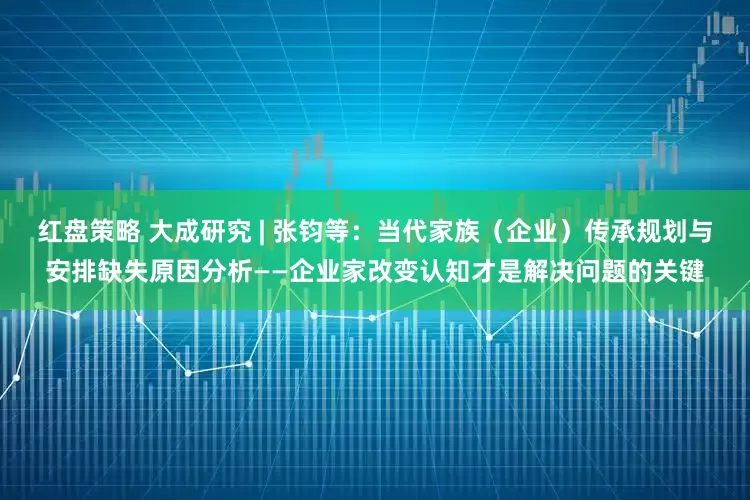 红盘策略 大成研究 | 张钧等：当代家族（企业）传承规划与安排缺失原因分析——企业家改变认知才是解决问题的关键